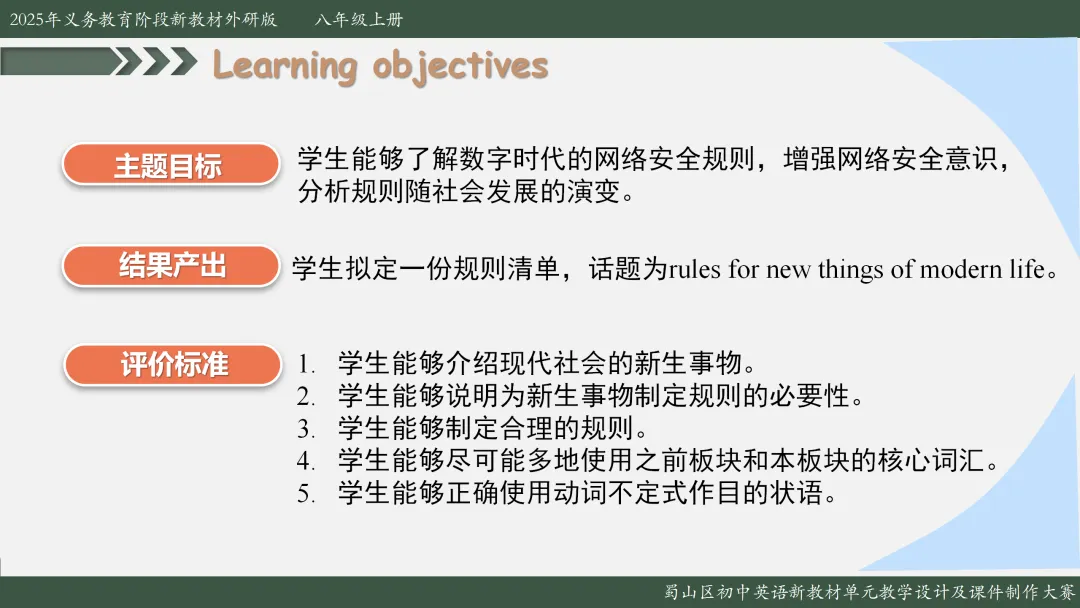 2025年义务教育阶段新教材外研版　八年级上册

Learning objectives

主题目标

学生能够了解数字时代的网络安全规则，增强网络安全意识，分析规则随社会发展的演变。

结果产出

学生拟定一份规则清单，话题为rules for new things of modern life。

评价标准

1. 学生能够介绍现代社会的新生事物。
2. 学生能够说明为新生事物制定规则的必要性。
3. 学生能够制定合理的规则。
4. 学生能够尽可能多地使用之前板块和本板块的核心词汇。
5. 学生能够正确使用动词不定式作目的状语。

蜀山区初中英语新教材单元教学设计及课件制作大赛